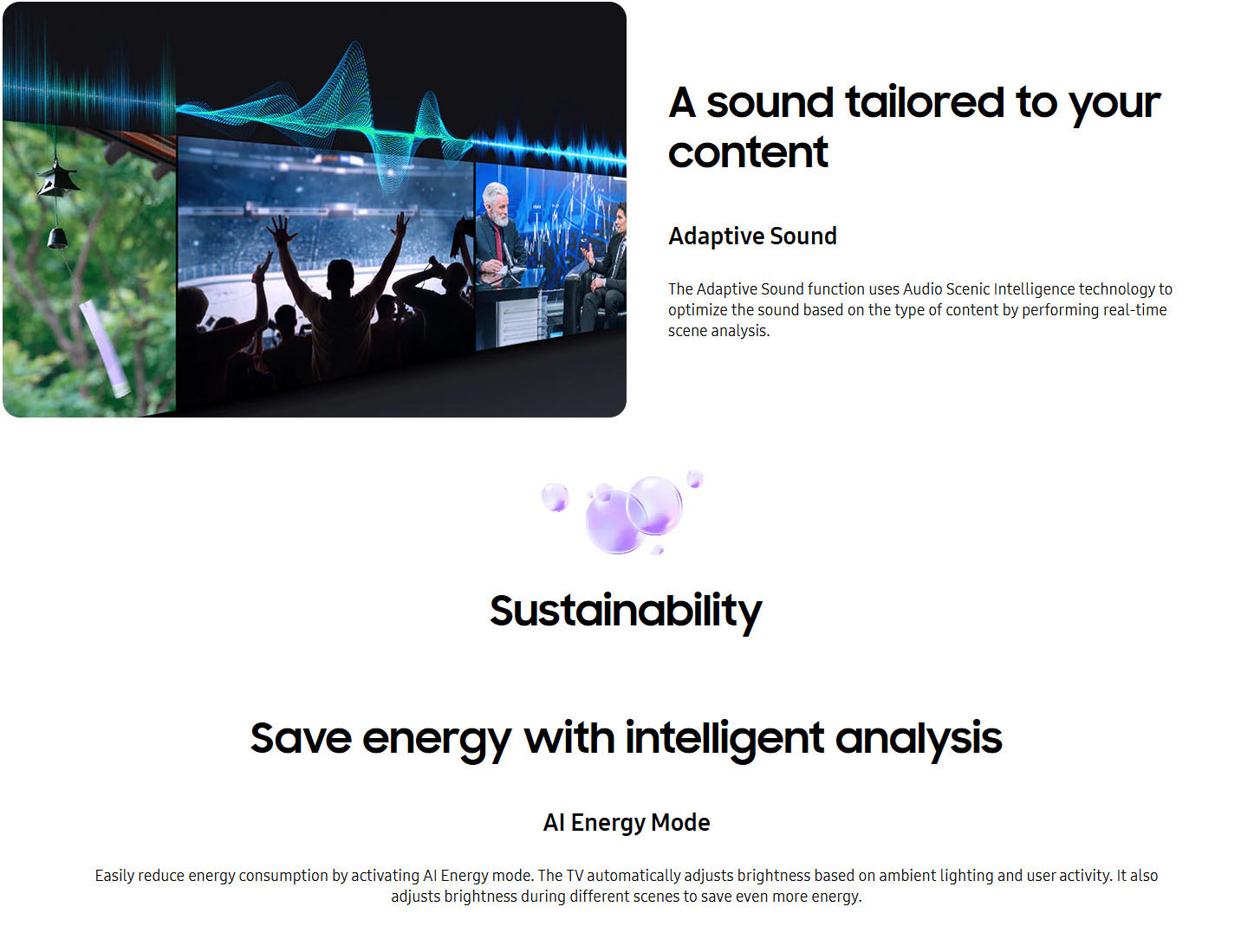 A sound tailored to your content

Adaptive Sound

The Adaptive Sound function uses Audio Scenic Intelligence technology to optimize the sound based on the type of content by performing real-time scene analysis.

Sustainability

Save energy with intelligent analysis

AI Energy Mode

Easily reduce energy consumption by activating AI Energy mode. The TV automatically adjusts brightness based on ambient lighting and user activity. It also adjusts brightness during different scenes to save even more energy.